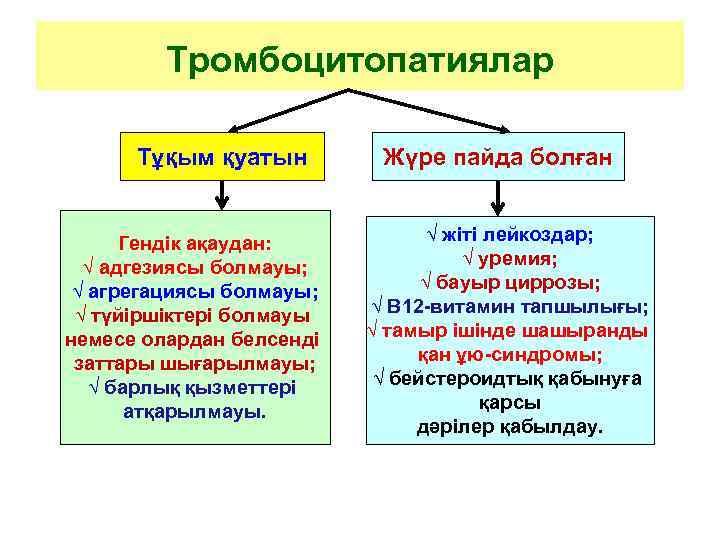 Тромбоцитопатиялар

Тұқым қуатын

Жүре пайда болған

Гендік ақаудан:
√ адгезиясы болмауы;
√ агрегациясы болмауы;
√ түйіршіктері болмауы немесе олардан белсенді заттары шығарылмауы;
√ барлық қызметтері атқарылмауы.

√ жіті лейкоздар;
√ уремия;
√ бауыр циррозы;
√ В12-витамин тапшылығы;
√ тамыр ішінде шашыранды қан ұю-синдромы;
√ бейстероидтық қабынуға қарсы дәрілер қабылдау.